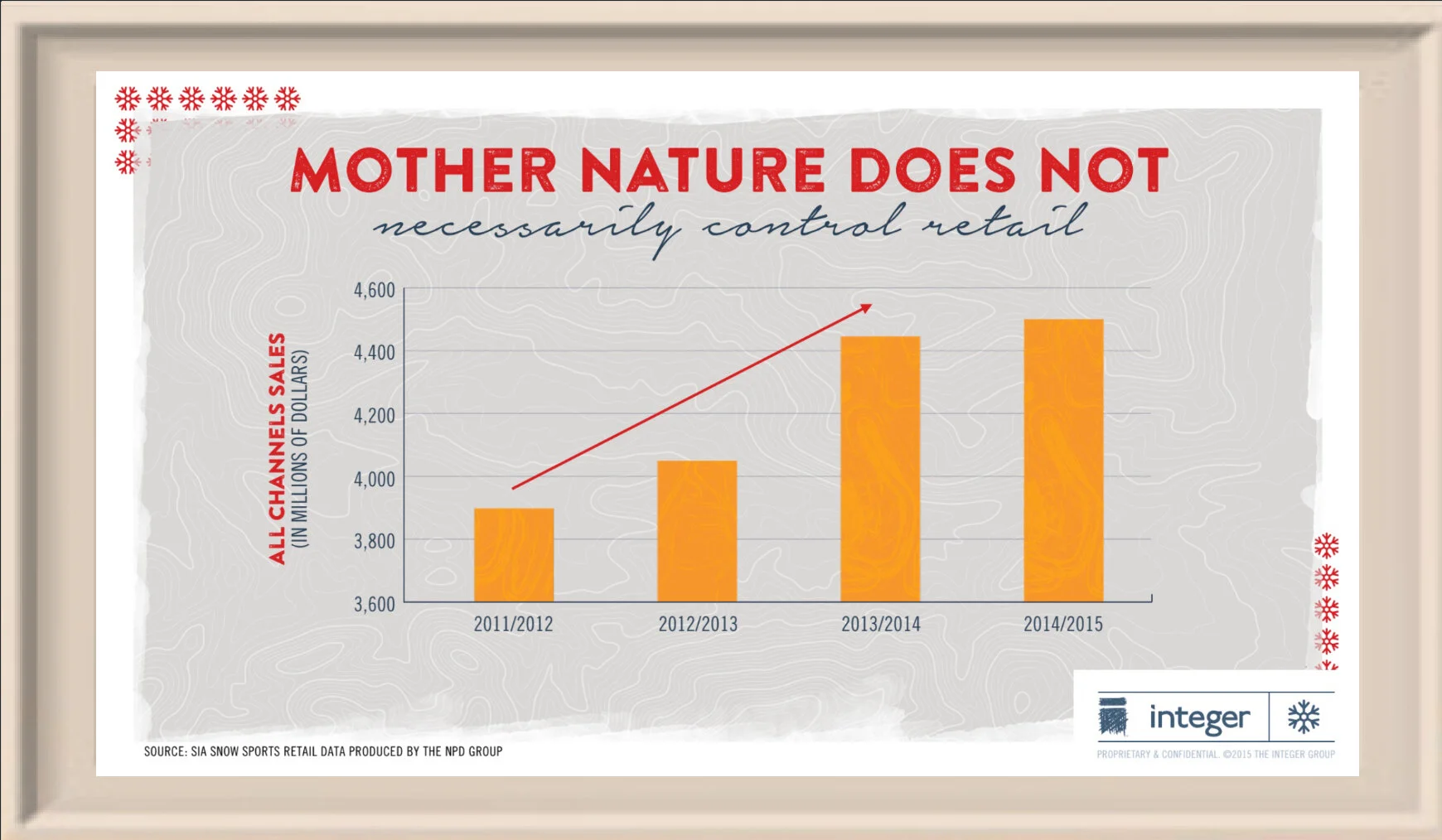 MOTHER NATURE DOES NOT
necessarily control retail

ALL CHANNELS SALES
(IN MILLIONS OF DOLLARS)

4,600
4,400
4,200
4,000
3,800
3,600

2011/2012
2012/2013
2013/2014
2014/2015

SOURCE: SIA SNOW SPORTS RETAIL DATA PRODUCED BY THE NPD GROUP

integer

PROPRIETARY & CONFIDENTIAL. ©2015 THE INTEGER GROUP